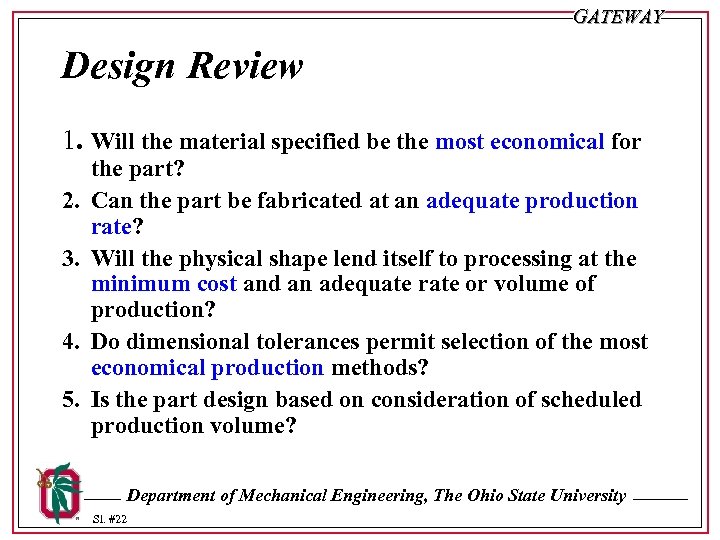 GATEWAY

Design Review

1. Will the material specified be the most economical for the part?
2. Can the part be fabricated at an adequate production rate?
3. Will the physical shape lend itself to processing at the minimum cost and an adequate rate or volume of production?
4. Do dimensional tolerances permit selection of the most economical production methods?
5. Is the part design based on consideration of scheduled production volume?

Department of Mechanical Engineering, The Ohio State University

Sl. #22